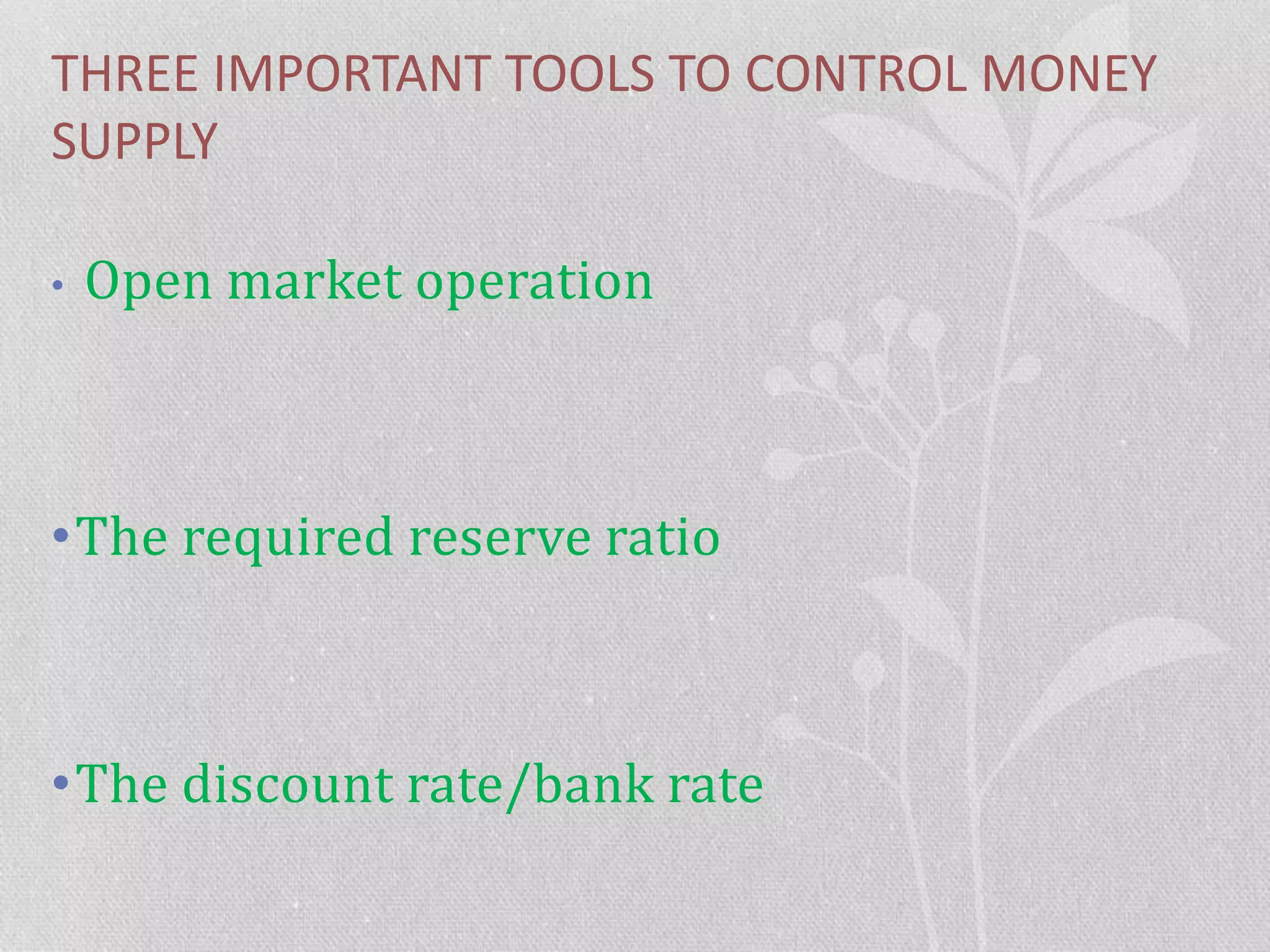 THREE IMPORTANT TOOLS TO CONTROL MONEY SUPPLY

• Open market operation

• The required reserve ratio

• The discount rate/bank rate